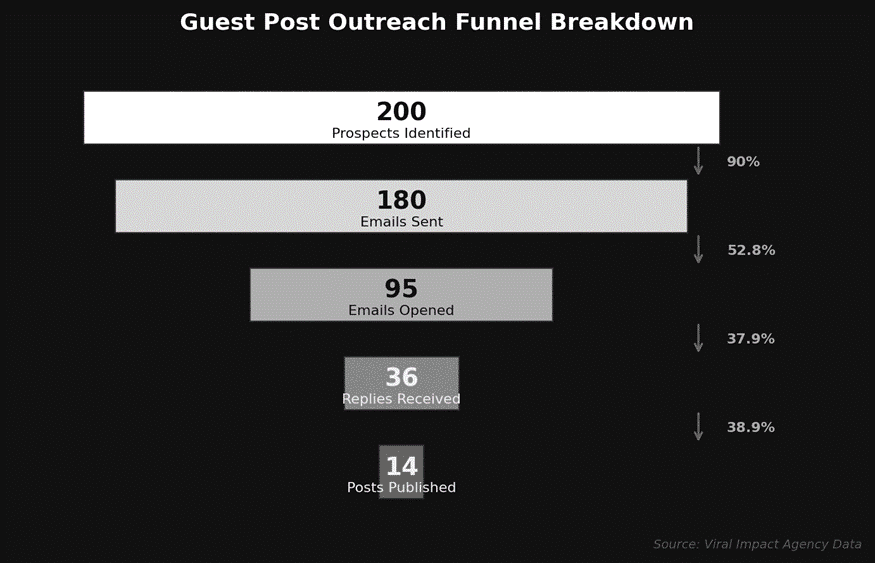 Guest Post Outreach Funnel Breakdown

200
Prospects Identified

90%

180
Emails Sent

52.8%

95
Emails Opened

37.9%

36
Replies Received

38.9%

14
Posts Published

Source: Viral Impact Agency Data